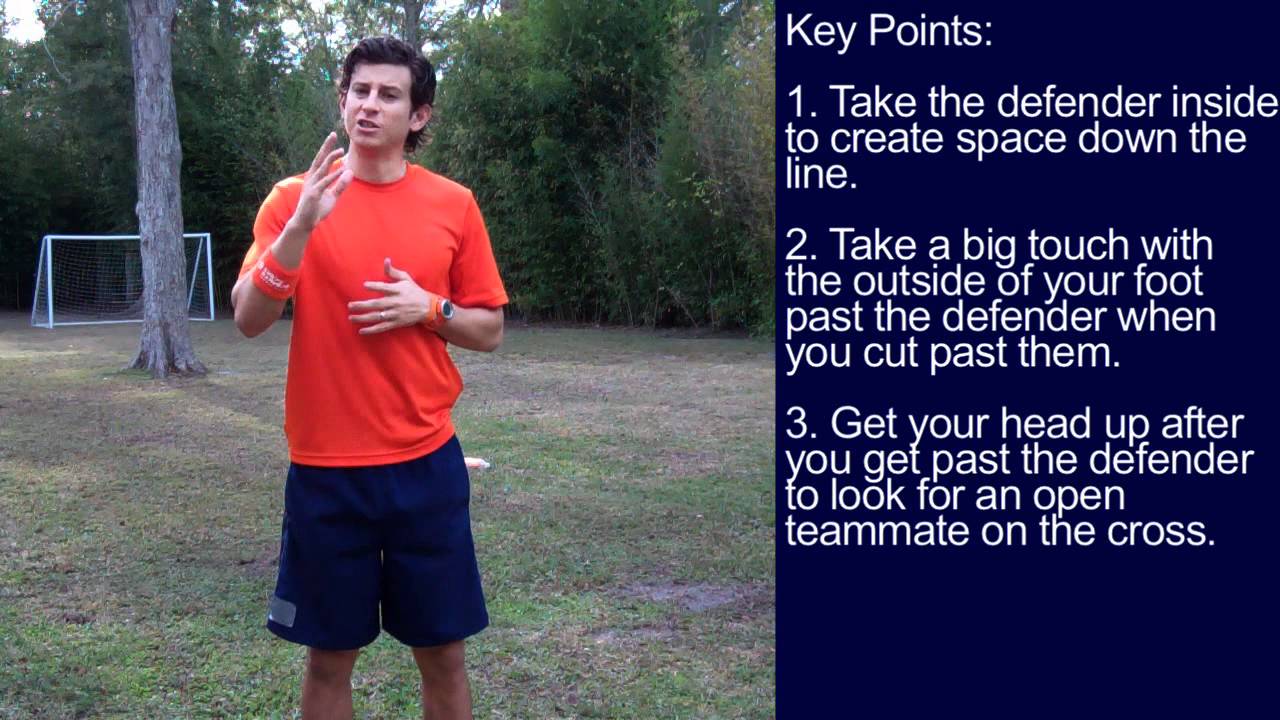 Key Points:

1. Take the defender inside to create space down the line.

2. Take a big touch with the outside of your foot past the defender when you cut past them.

3. Get your head up after you get past the defender to look for an open teammate on the cross.